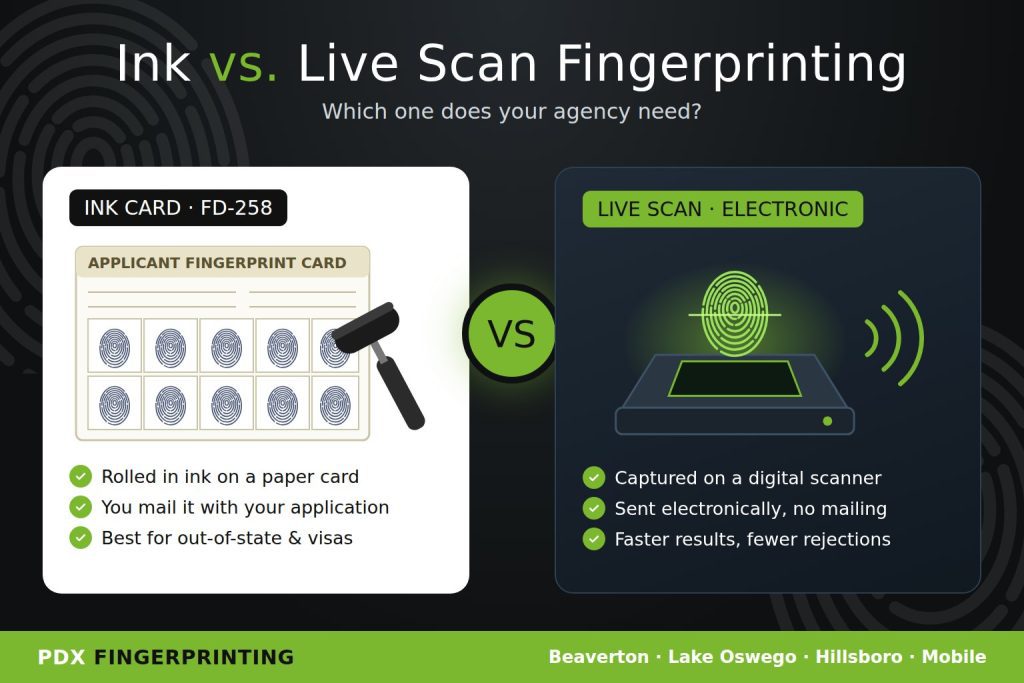 Ink vs. Live Scan Fingerprinting

Which one does your agency need?

INK CARD · FD-258

APPLICANT FINGERPRINT CARD

Rolled in ink on a paper card
You mail it with your application
Best for out-of-state & visas

VS

LIVE SCAN · ELECTRONIC

Captured on a digital scanner
Sent electronically, no mailing
Faster results, fewer rejections

PDX FINGERPRINTING

Beaverton · Lake Oswego · Hillsboro · Mobile